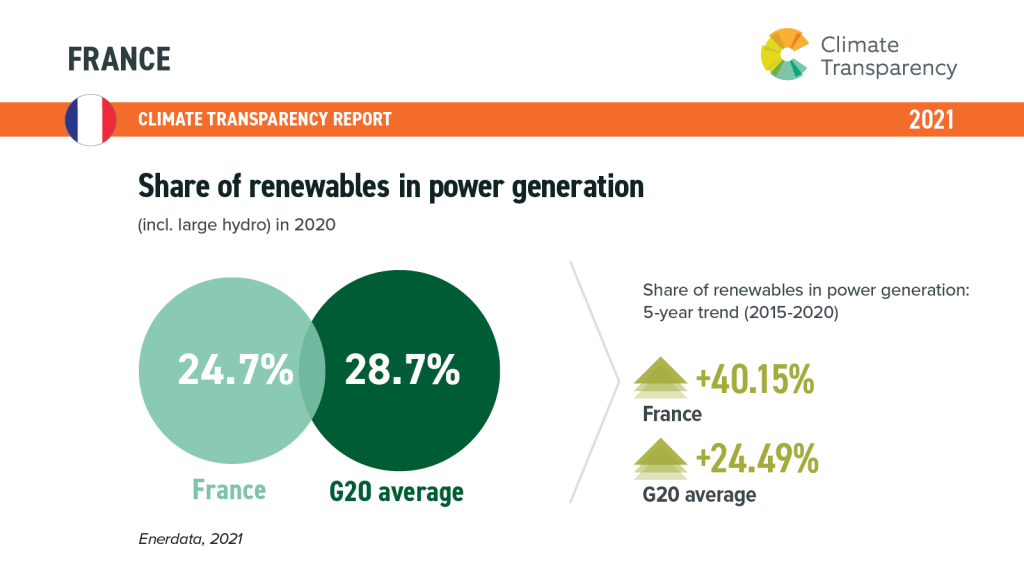 FRANCE

Climate Transparency

CLIMATE TRANSPARENCY REPORT

2021

Share of renewables in power generation

(incl. large hydro) in 2020

24.7%

28.7%

France

G20 average

Share of renewables in power generation: 5-year trend (2015-2020)

+40.15%

France

+24.49%

G20 average

Enerdata, 2021